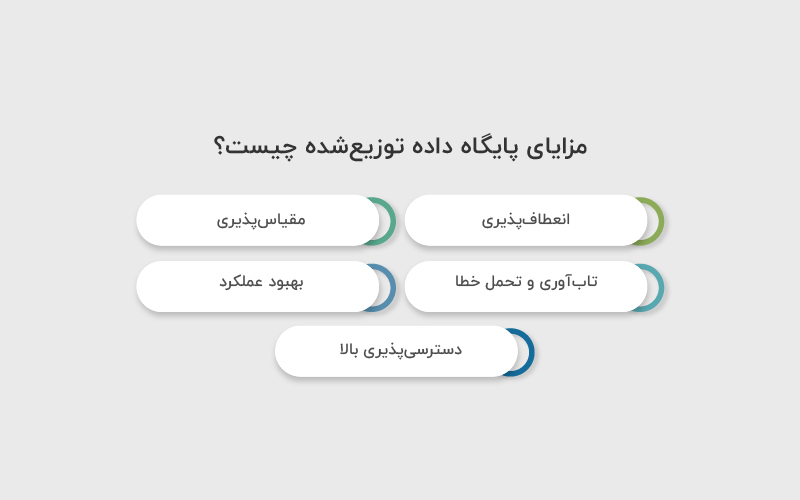 مزایای پایگاه داده توزیع‌شده چیست؟

انعطاف‌پذیری

مقیاس‌پذیری

تاب‌آوری و تحمل خطا

بهبود عملکرد

دسترسی‌پذیری بالا